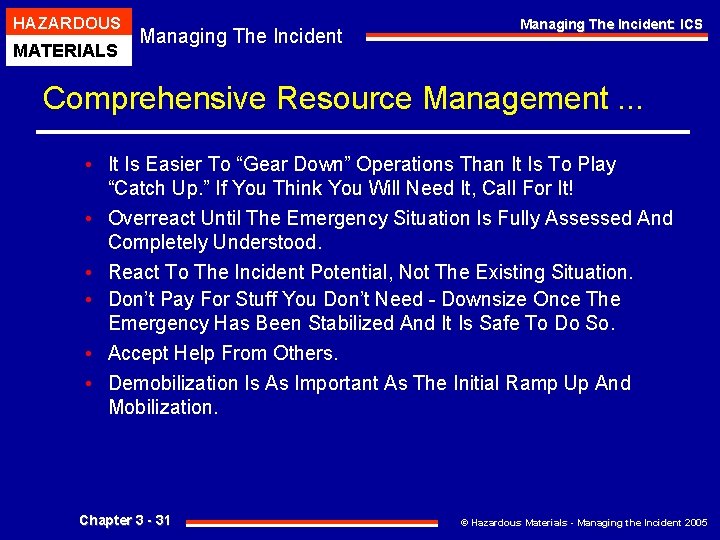 HAZARDOUS
MATERIALS

Managing The Incident

Managing The Incident: ICS

Comprehensive Resource Management ...

• It Is Easier To “Gear Down” Operations Than It Is To Play “Catch Up.” If You Think You Will Need It, Call For It!
• Overreact Until The Emergency Situation Is Fully Assessed And Completely Understood.
• React To The Incident Potential, Not The Existing Situation.
• Don’t Pay For Stuff You Don’t Need - Downsize Once The Emergency Has Been Stabilized And It Is Safe To Do So.
• Accept Help From Others.
• Demobilization Is As Important As The Initial Ramp Up And Mobilization.

Chapter 3 - 31

© Hazardous Materials - Managing the Incident 2005